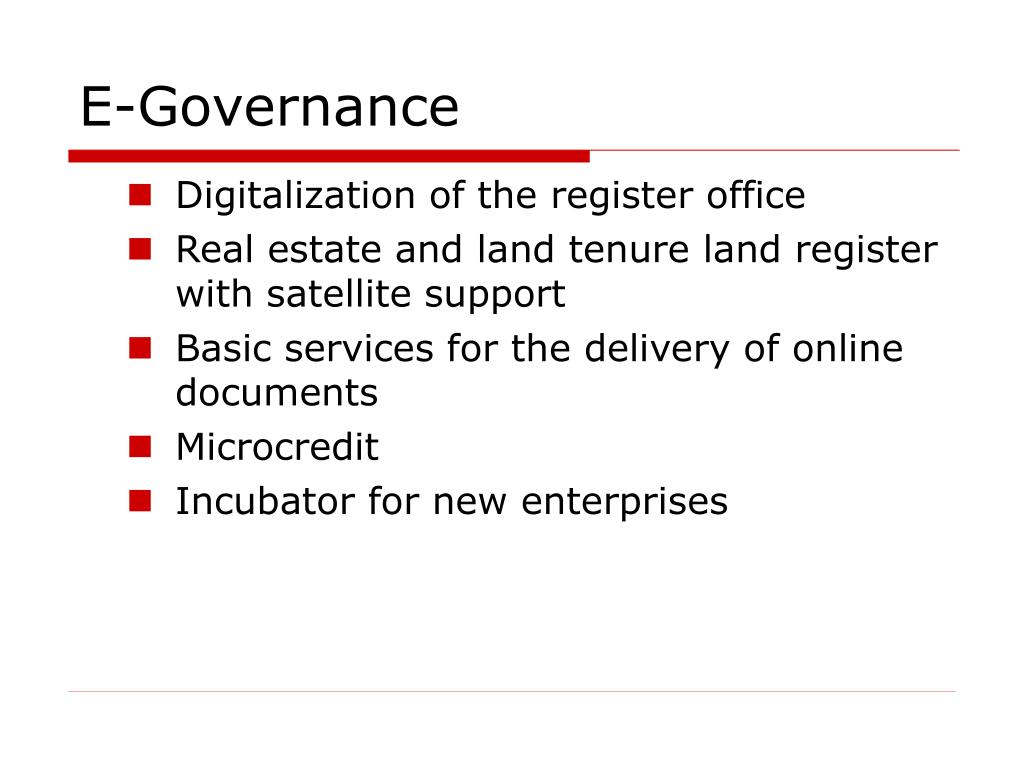 E-Governance

- Digitalization of the register office
- Real estate and land tenure land register with satellite support
- Basic services for the delivery of online documents
- Microcredit
- Incubator for new enterprises